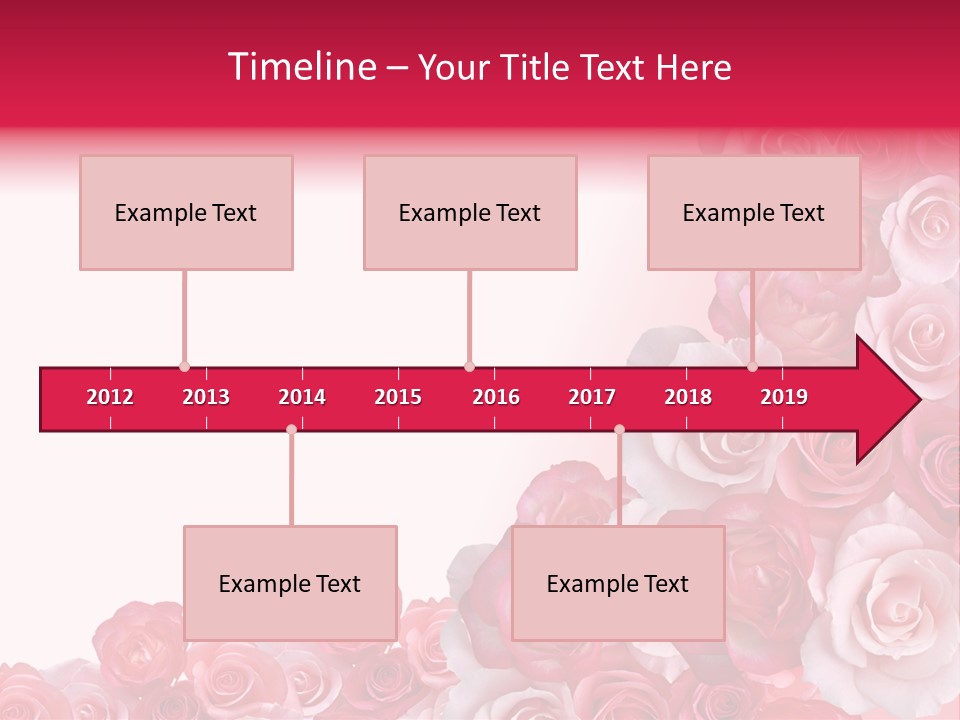 Timeline – Your Title Text Here

Example Text

Example Text

Example Text

2012 2013 2014 2015 2016 2017 2018 2019

Example Text

Example Text